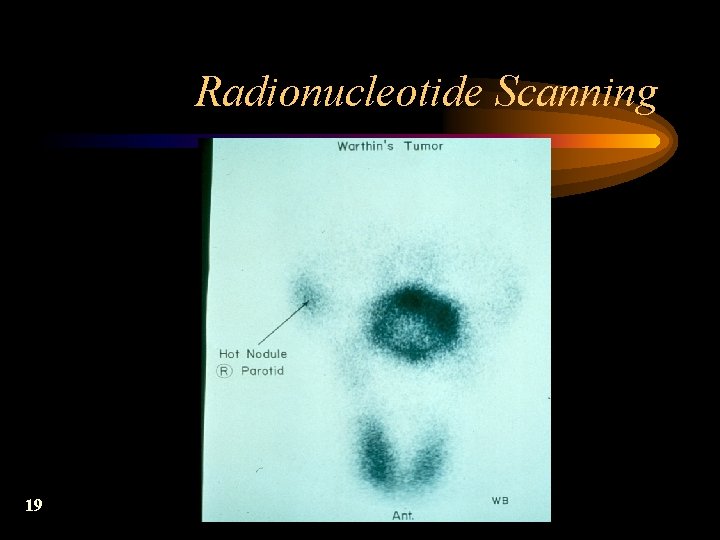 Radionucleotide Scanning

Warthin's Tumor

Hot Nodule
Ⓡ Parotid

WB

Ant.

19